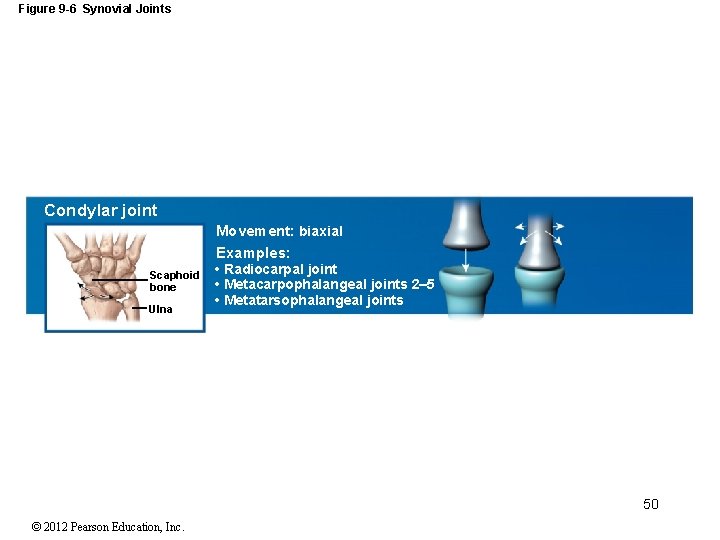 Figure 9-6 Synovial Joints

Condylar joint

Scaphoid bone

Ulna

Movement: biaxial

Examples:
• Radiocarpal joint
• Metacarpophalangeal joints 2–5
• Metatarsophalangeal joints

50

© 2012 Pearson Education, Inc.